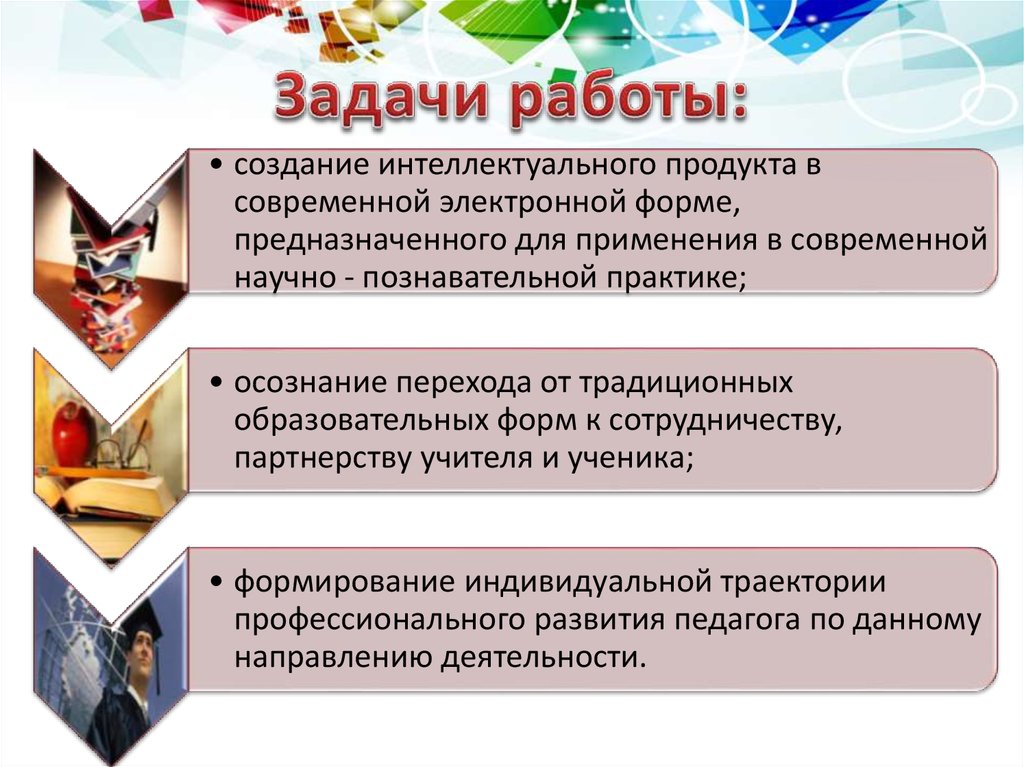 Задачи работы:

• создание интеллектуального продукта в современной электронной форме, предназначенного для применения в современной научно - познавательной практике;

• осознание перехода от традиционных образовательных форм к сотрудничеству, партнерству учителя и ученика;

• формирование индивидуальной траектории профессионального развития педагога по данному направлению деятельности.